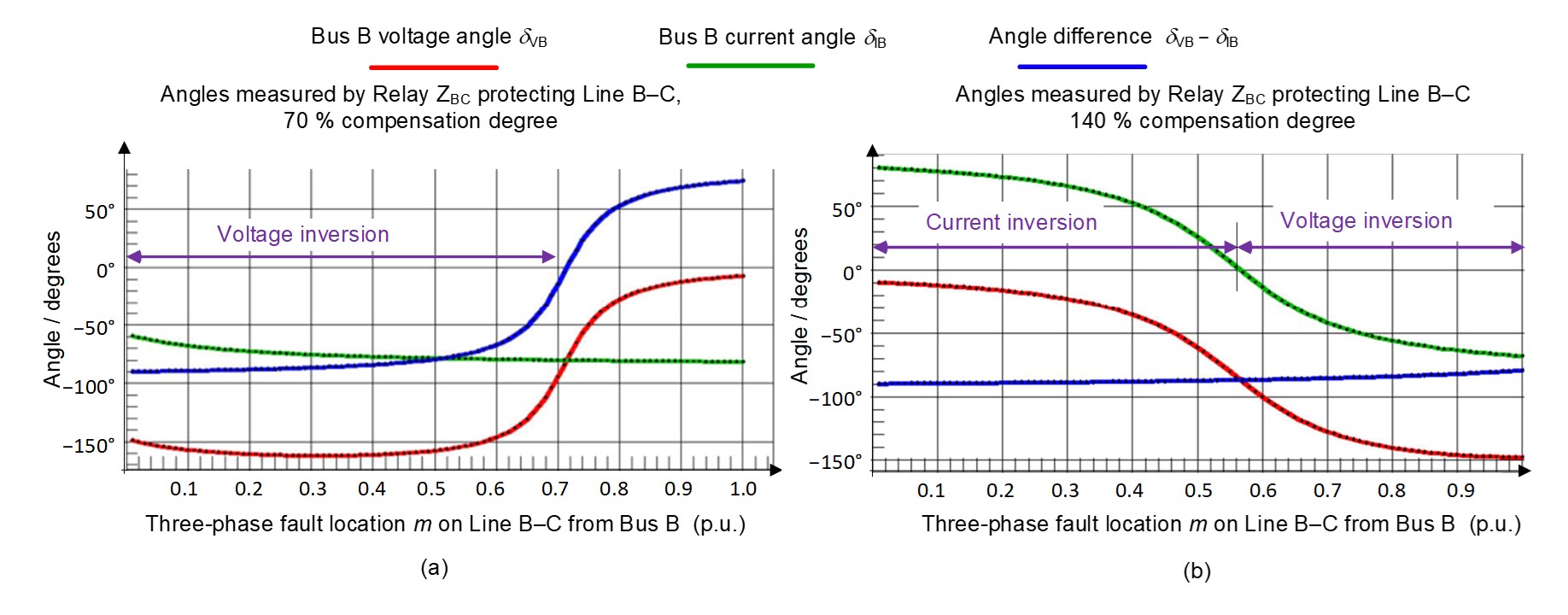 Bus B voltage angle $\delta_{VB}$

Bus B current angle $\delta_{IB}$

Angle difference $\delta_{VB} - \delta_{IB}$

Angles measured by Relay $Z_{BC}$ protecting Line B–C, 70 % compensation degree

Angle / degrees

50°
0°
−50°
−100°
−150°

Voltage inversion

0.1 0.2 0.3 0.4 0.5 0.6 0.7 0.8 0.9 1.0

Three-phase fault location $m$ on Line B–C from Bus B (p.u.)

(a)

Angles measured by Relay $Z_{BC}$ protecting Line B–C 140 % compensation degree

Angle / degrees

50°
0°
−50°
−100°
−150°

Current inversion

Voltage inversion

0.1 0.2 0.3 0.4 0.5 0.6 0.7 0.8 0.9

Three-phase fault location $m$ on Line B–C from Bus B (p.u.)

(b)